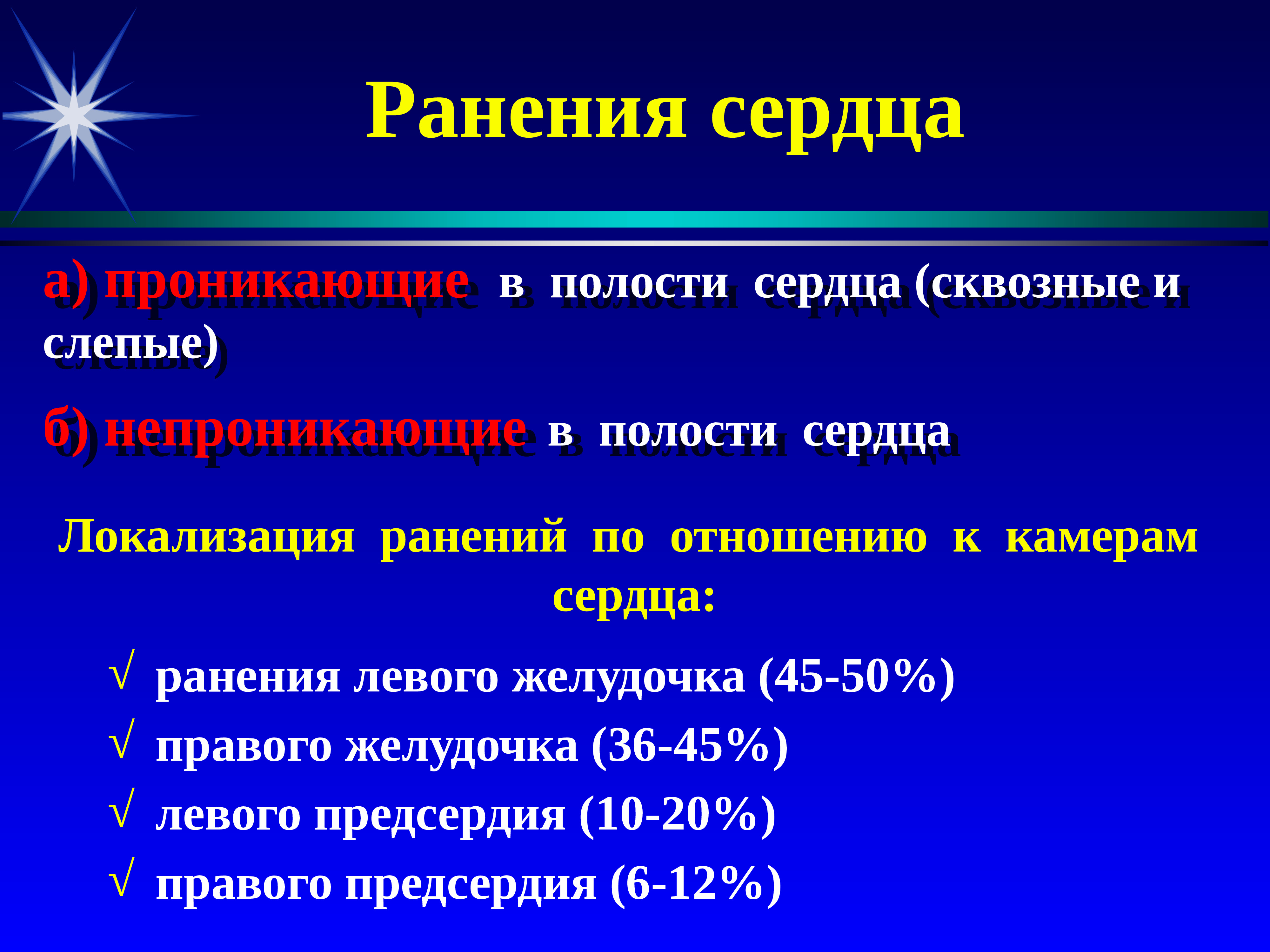 Ранения сердца

а) проникающие в полости сердца (сквозные и слепые)

б) непроникающие в полости сердца

Локализация ранений по отношению к камерам сердца:

√ ранения левого желудочка (45-50%)
√ правого желудочка (36-45%)
√ левого предсердия (10-20%)
√ правого предсердия (6-12%)